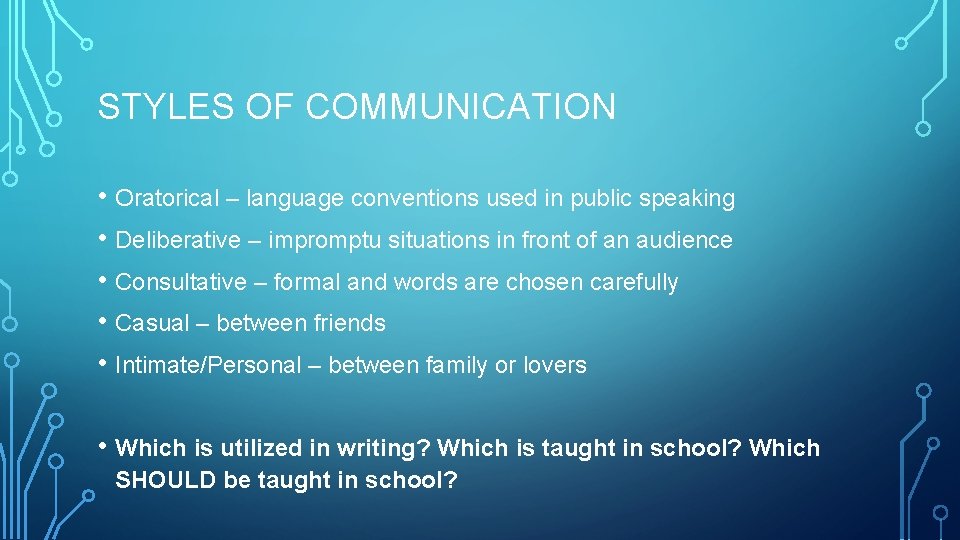 STYLES OF COMMUNICATION

• Oratorical – language conventions used in public speaking
• Deliberative – impromptu situations in front of an audience
• Consultative – formal and words are chosen carefully
• Casual – between friends
• Intimate/Personal – between family or lovers

• Which is utilized in writing? Which is taught in school? Which SHOULD be taught in school?